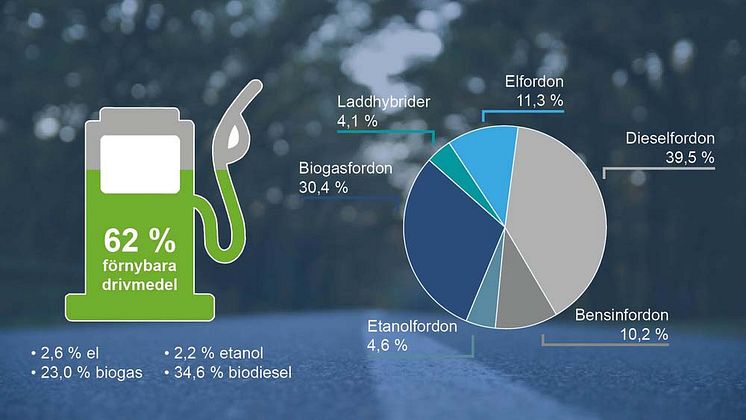 62 %
förnybara
drivmedel

• 2,6 % el
• 23,0 % biogas
• 2,2 % etanol
• 34,6 % biodiesel

Laddhybrider
4,1 %

Elfordon
11,3 %

Dieselfordon
39,5 %

Biogasfordon
30,4 %

Etanolfordon
4,6 %

Bensinfordon
10,2 %